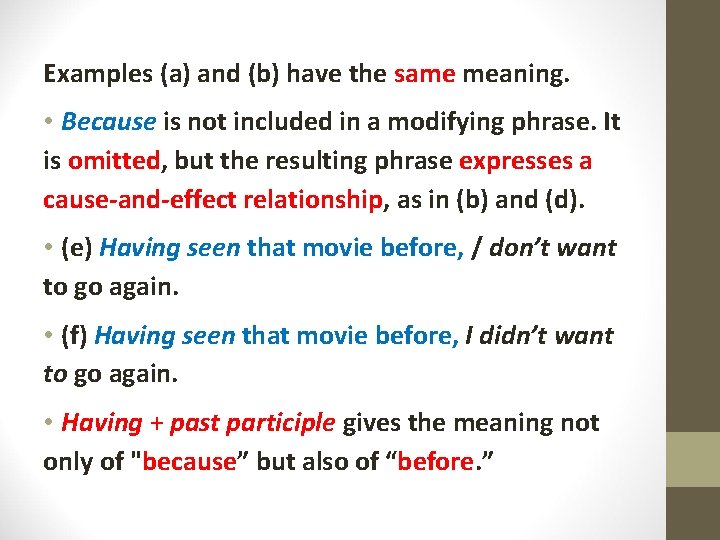 Examples (a) and (b) have the same meaning.

• Because is not included in a modifying phrase. It is omitted, but the resulting phrase expresses a cause-and-effect relationship, as in (b) and (d).

• (e) Having seen that movie before, / don't want to go again.

• (f) Having seen that movie before, I didn't want to go again.

• Having + past participle gives the meaning not only of "because" but also of "before."